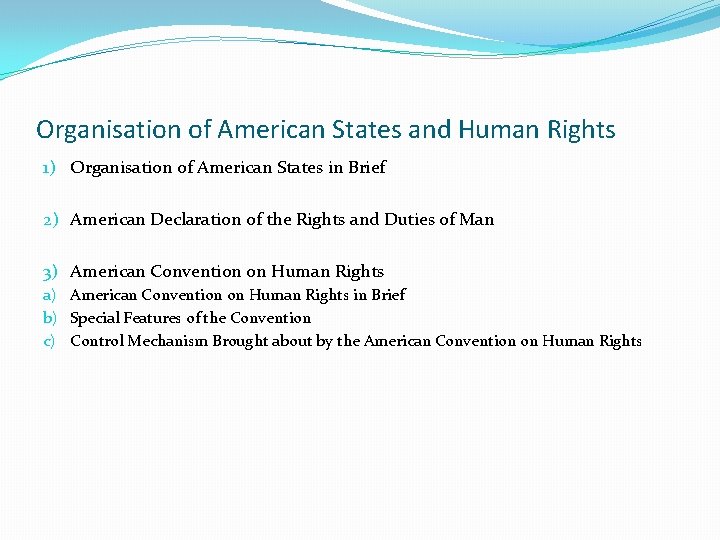 Organisation of American States and Human Rights

1) Organisation of American States in Brief

2) American Declaration of the Rights and Duties of Man

3) American Convention on Human Rights
a) American Convention on Human Rights in Brief
b) Special Features of the Convention
c) Control Mechanism Brought about by the American Convention on Human Rights